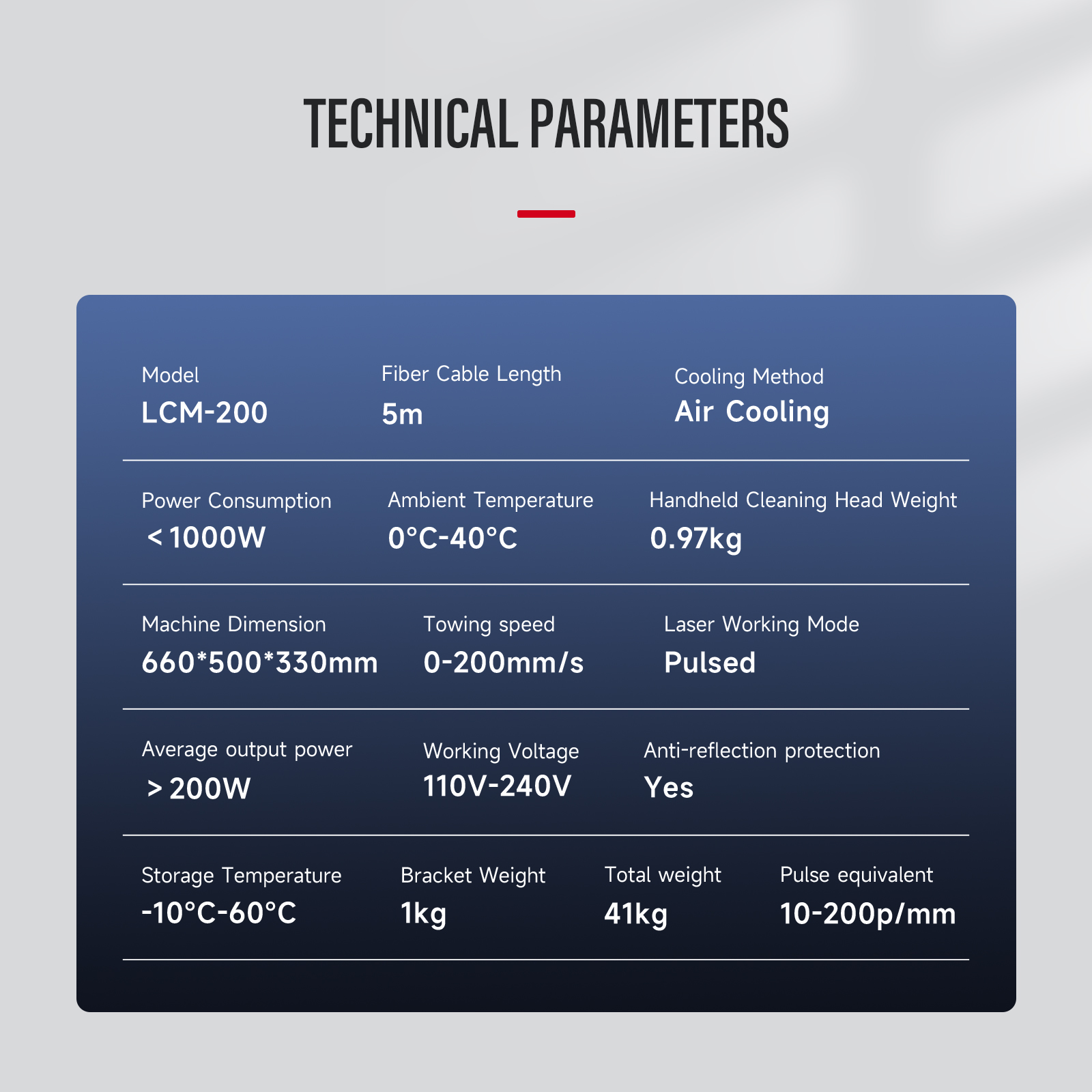 TECHNICAL PARAMETERS

Model
LCM-200

Fiber Cable Length
5m

Cooling Method
Air Cooling

Power Consumption
＜1000W

Ambient Temperature
0°C-40°C

Handheld Cleaning Head Weight
0.97kg

Machine Dimension
660*500*330mm

Towing speed
0-200mm/s

Laser Working Mode
Pulsed

Average output power
＞200W

Working Voltage
110V-240V

Anti-reflection protection
Yes

Storage Temperature
-10°C-60°C

Bracket Weight
1kg

Total weight
41kg

Pulse equivalent
10-200p/mm